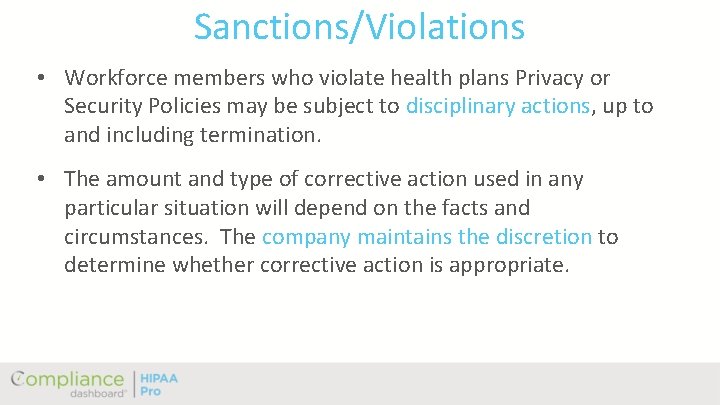 Sanctions/Violations

• Workforce members who violate health plans Privacy or Security Policies may be subject to disciplinary actions, up to and including termination.

• The amount and type of corrective action used in any particular situation will depend on the facts and circumstances. The company maintains the discretion to determine whether corrective action is appropriate.

Compliance dashboard® | HIPAA Pro